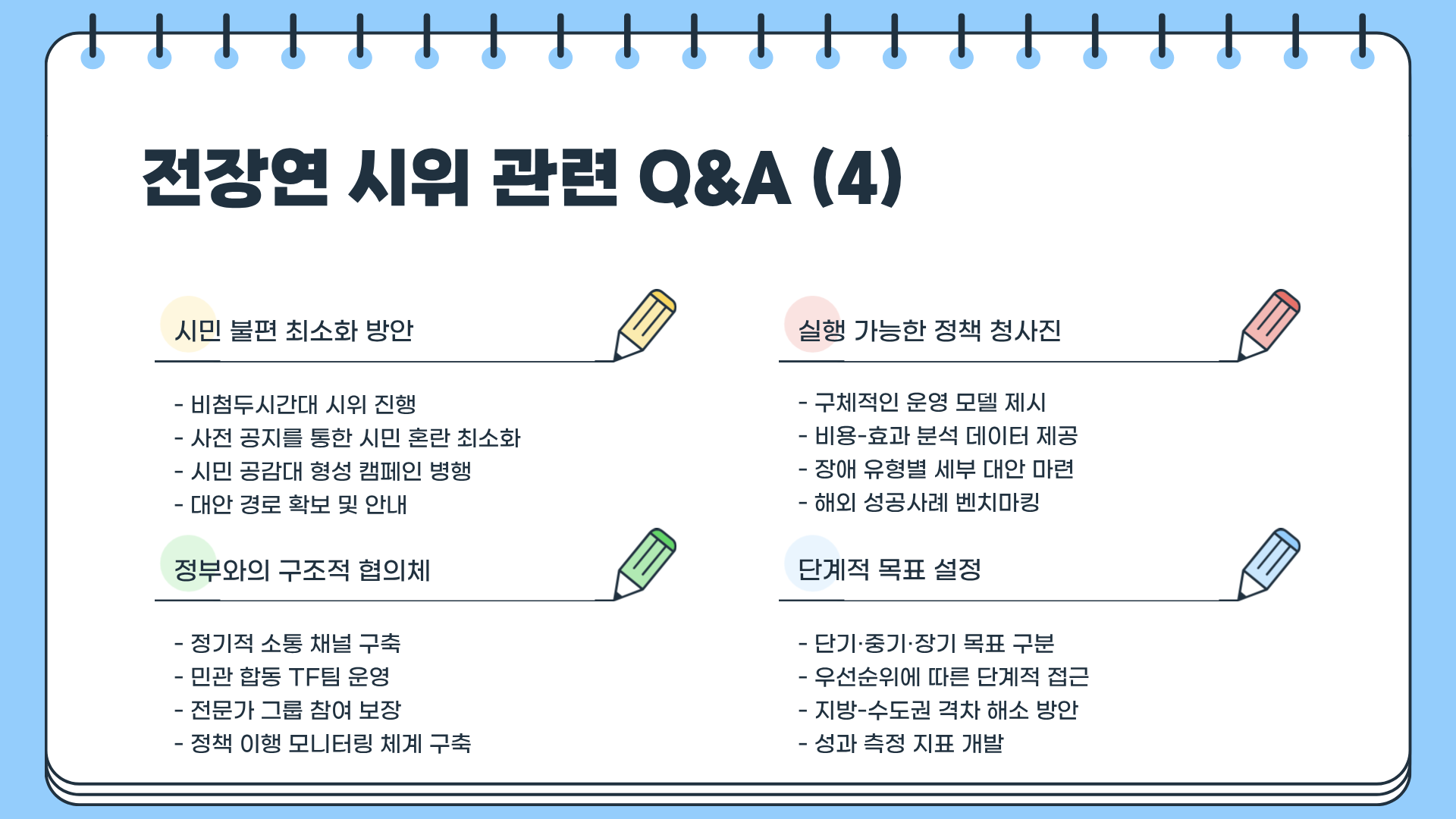 전장연 시위 관련 Q&A (4)

시민 불편 최소화 방안

- 비첨두시간대 시위 진행
- 사전 공지를 통한 시민 혼란 최소화
- 시민 공감대 형성 캠페인 병행
- 대안 경로 확보 및 안내

정부와의 구조적 협의체

- 정기적 소통 채널 구축
- 민관 합동 TF팀 운영
- 전문가 그룹 참여 보장
- 정책 이행 모니터링 체계 구축

실행 가능한 정책 청사진

- 구체적인 운영 모델 제시
- 비용-효과 분석 데이터 제공
- 장애 유형별 세부 대안 마련
- 해외 성공사례 벤치마킹

단계적 목표 설정

- 단기·중기·장기 목표 구분
- 우선순위에 따른 단계적 접근
- 지방-수도권 격차 해소 방안
- 성과 측정 지표 개발